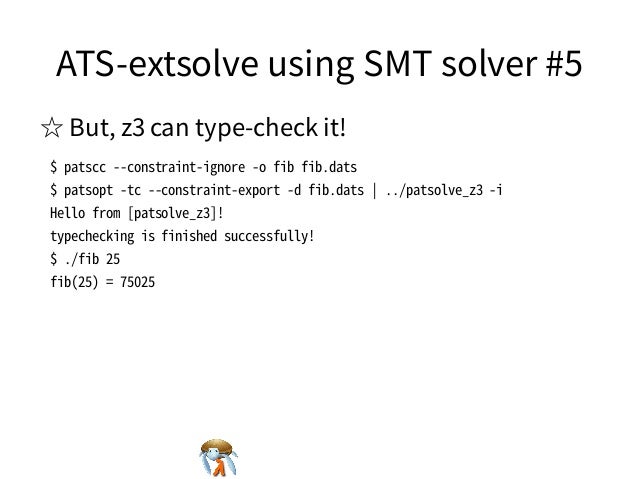 ATS-extsolve using SMT solver #5

☆ But, z3 can type-check it!

$ patscc --constraint-ignore -o fib fib.dats
$ patsopt -tc --constraint-export -d fib.dats | ../patsolve_z3 -i
Hello from [patsolve_z3]!
typechecking is finished successfully!
$ ./fib 25
fib(25) = 75025